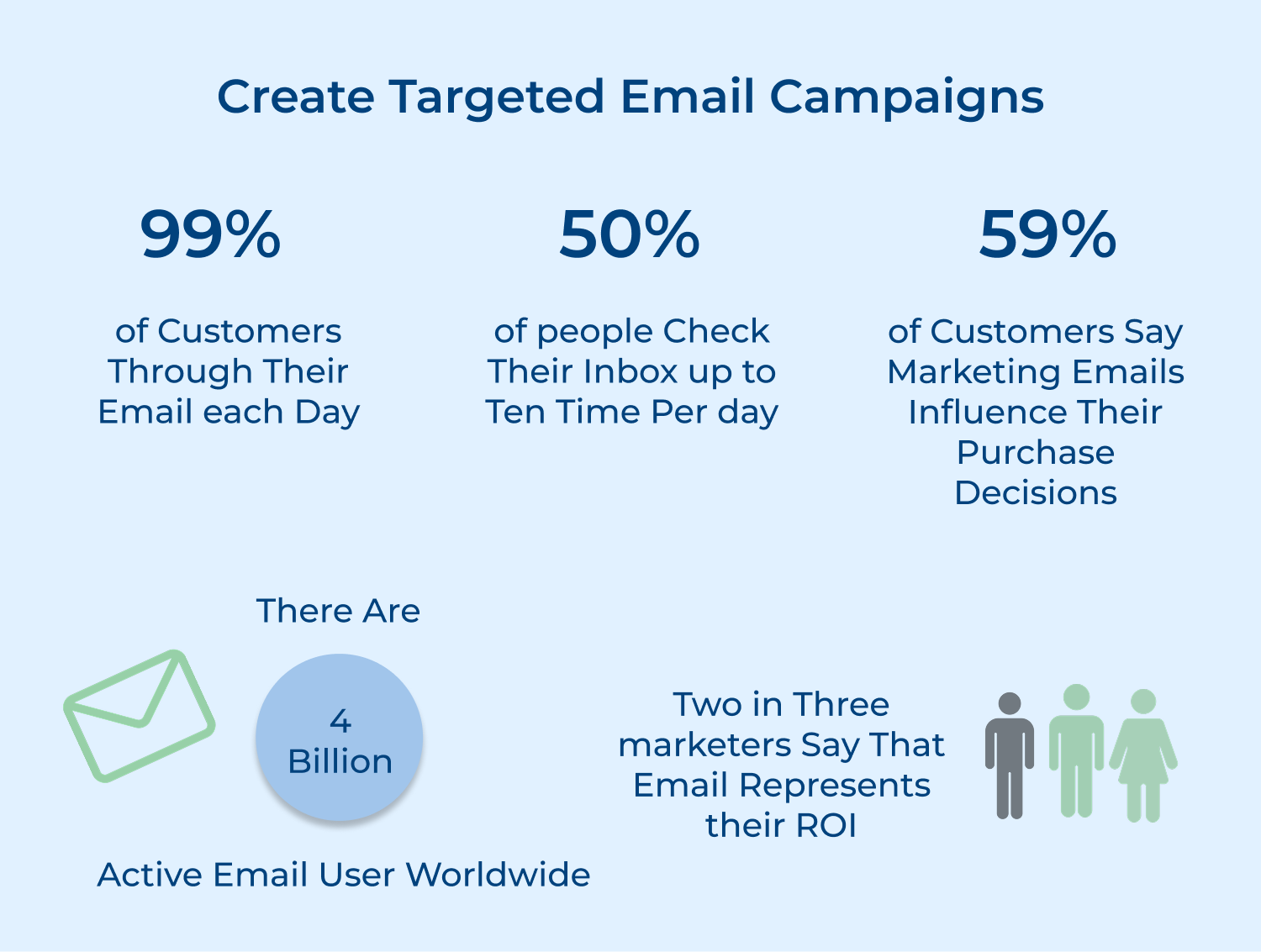 Create Targeted Email Campaigns

99%

of Customers Through Their Email each Day

50%

of people Check Their Inbox up to Ten Time Per day

59%

of Customers Say Marketing Emails Influence Their Purchase Decisions

There Are

4 Billion

Active Email User Worldwide

Two in Three marketers Say That Email Represents their ROI